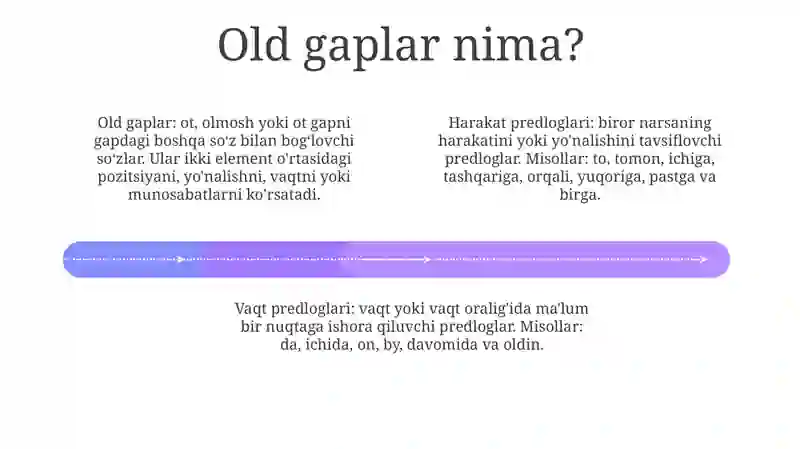 Old gaplar nima?

Old gaplar: ot, olmosh yoki ot gapni gapdagi boshqa so'z bilan bog'lovchi so'zlar. Ular ikki element o'rtasidagi pozitsiyani, yo'nalishni, vaqtni yoki munosabatlarni ko'rsatadi.

Harakat predloglari: biror narsaning harakatini yoki yo'nalishini tavsiflovchi predloglar. Misollar: to, tomon, ichiga, tashqariga, orqali, yuqoriga, pastga va birga.

Vaqt predloglari: vaqt yoki vaqt oralig'ida ma'lum bir nuqtaga ishora qiluvchi predloglar. Misollar: da, ichida, on, by, davomida va oldin.